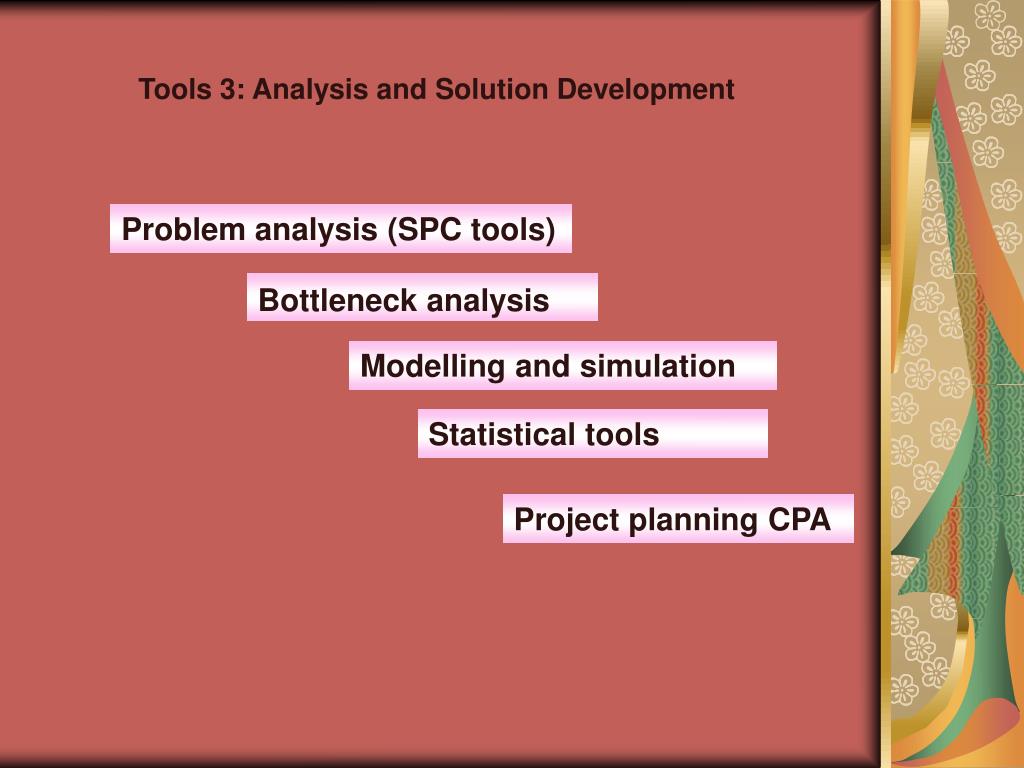 Tools 3: Analysis and Solution Development

Problem analysis (SPC tools)

Bottleneck analysis

Modelling and simulation

Statistical tools

Project planning CPA